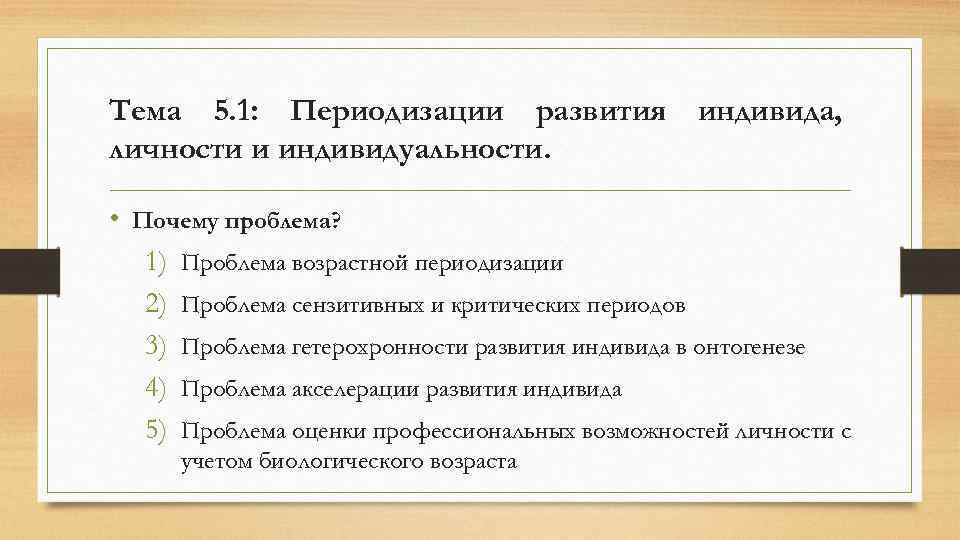 Тема 5.1: Периодизации развития индивида, личности и индивидуальности.

• Почему проблема?

1) Проблема возрастной периодизации
2) Проблема сензитивных и критических периодов
3) Проблема гетерохронности развития индивида в онтогенезе
4) Проблема акселерации развития индивида
5) Проблема оценки профессиональных возможностей личности с учетом биологического возраста